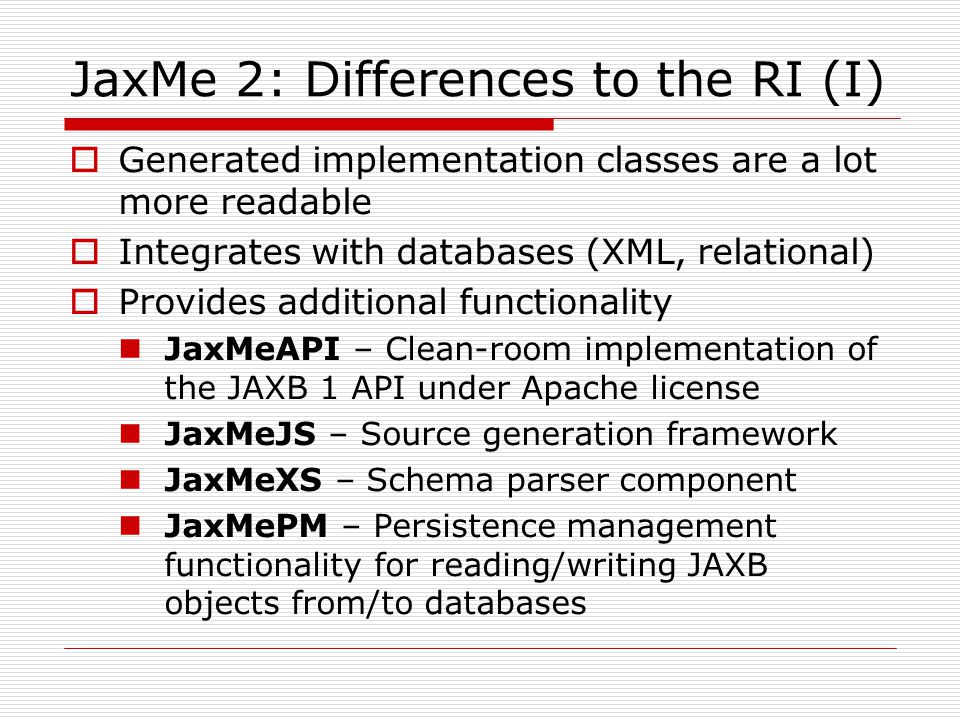 JaxMe 2: Differences to the RI (I)

Generated implementation classes are a lot more readable

Integrates with databases (XML, relational)

Provides additional functionality

JaxMeAPI – Clean-room implementation of the JAXB 1 API under Apache license

JaxMeJS – Source generation framework

JaxMeXS – Schema parser component

JaxMePM – Persistence management functionality for reading/writing JAXB objects from/to databases